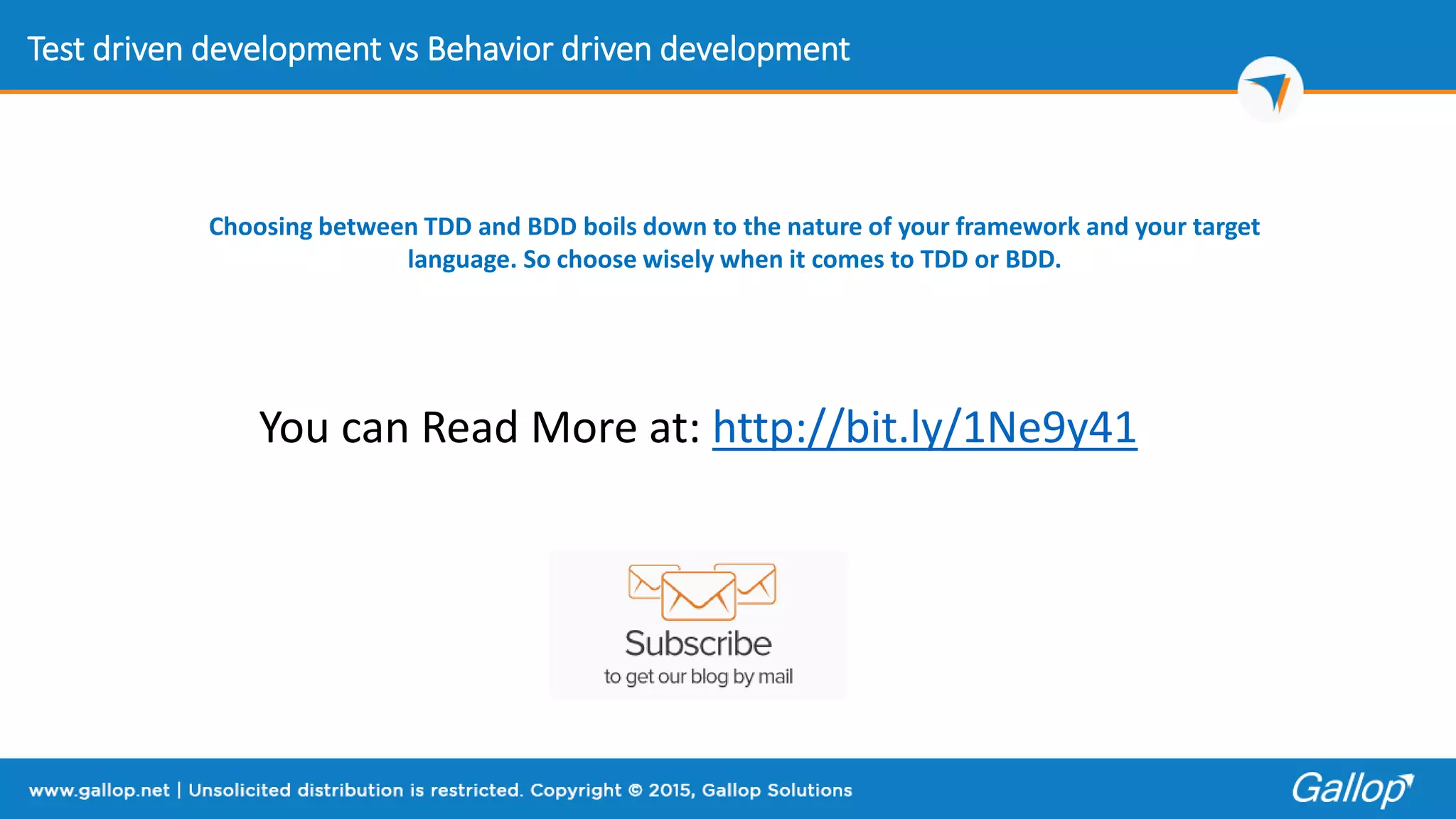 Test driven development vs Behavior driven development

Choosing between TDD and BDD boils down to the nature of your framework and your target language. So choose wisely when it comes to TDD or BDD.

You can Read More at: http://bit.ly/1Ne9y41

Subscribe
to get our blog by mail

www.gallop.net | Unsolicited distribution is restricted. Copyright © 2015, Gallop Solutions

Gallop